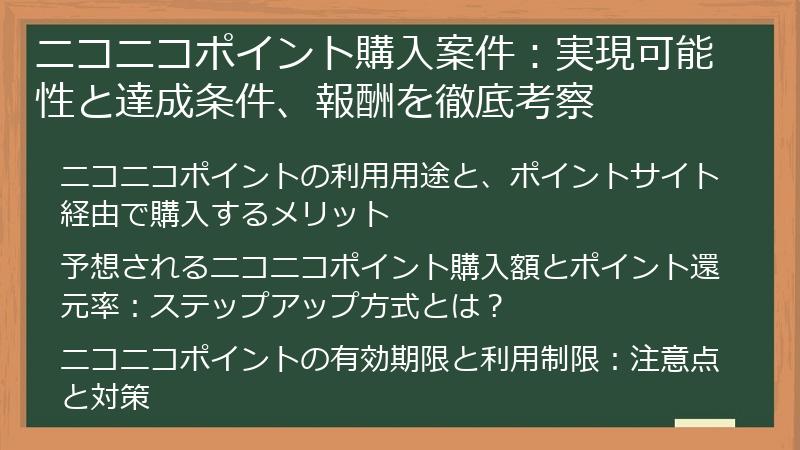 ニコニコポイント購入案件：実現可能性と達成条件、報酬を徹底考察

ニコニコポイントの利用用途と、ポイントサイト経由で購入するメリット

予想されるニコニコポイント購入額とポイント還元率：ステップアップ方式とは？

ニコニコポイントの有効期限と利用制限：注意点と対策